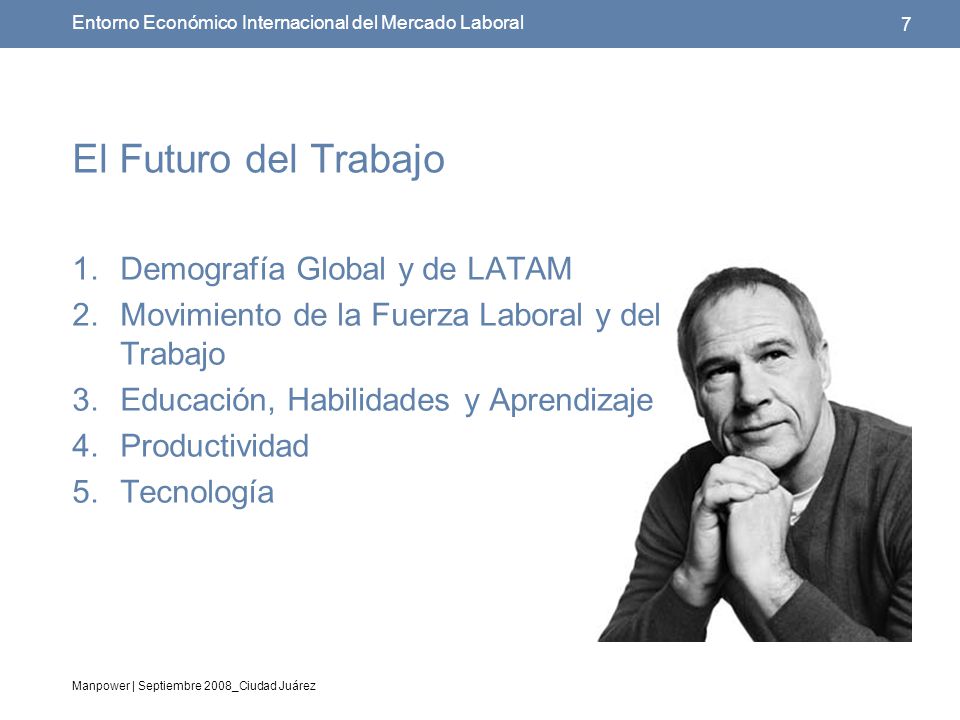 Entorno Económico Internacional del Mercado Laboral

7

El Futuro del Trabajo

1. Demografía Global y de LATAM
2. Movimiento de la Fuerza Laboral y del Trabajo
3. Educación, Habilidades y Aprendizaje
4. Productividad
5. Tecnología

Manpower | Septiembre 2008_Ciudad Juárez